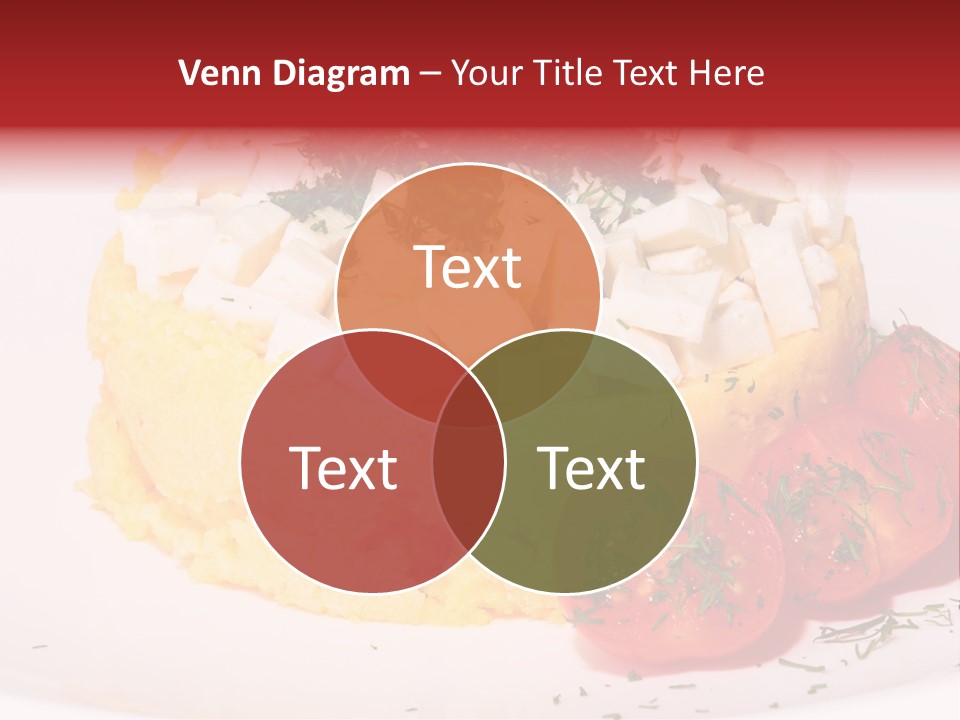 Venn Diagram – Your Title Text Here

Text

Text

Text